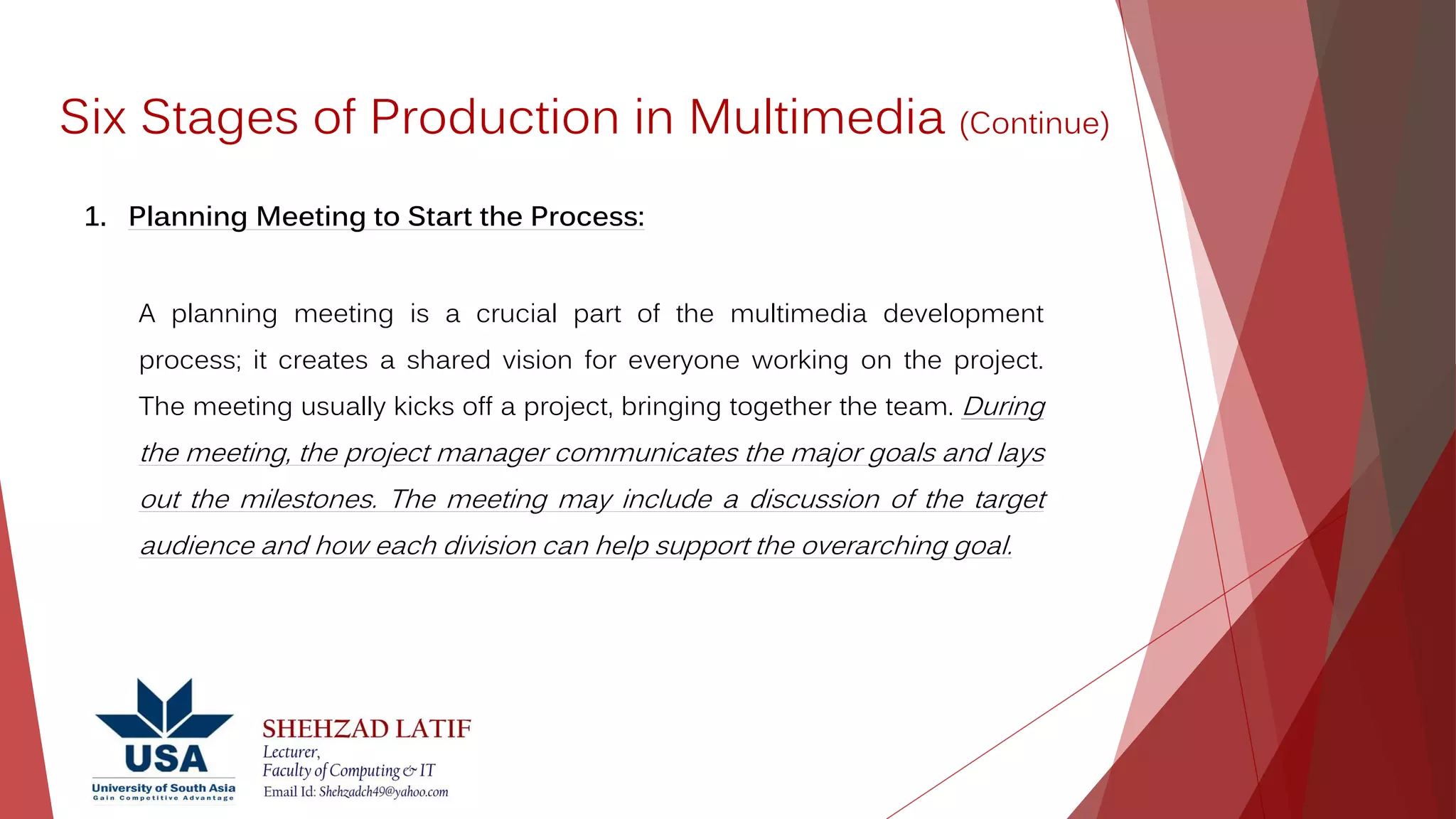 Six Stages of Production in Multimedia (Continue)

1. Planning Meeting to Start the Process:

A planning meeting is a crucial part of the multimedia development process; it creates a shared vision for everyone working on the project. The meeting usually kicks off a project, bringing together the team. During the meeting, the project manager communicates the major goals and lays out the milestones. The meeting may include a discussion of the target audience and how each division can help support the overarching goal.

USA
University of South Asia
Gain Competitive Advantage

SHEHZAD LATIF
Lecturer,
Faculty of Computing & IT
Email Id: Shehzadch49@yahoo.com